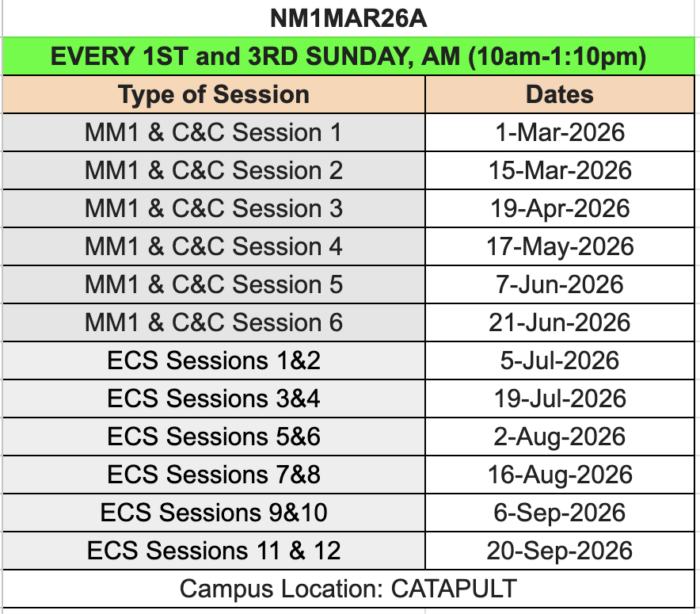 NM1MAR26A

EVERY 1ST and 3RD SUNDAY, AM (10am-1:10pm)

| Type of Session | Dates |
|---|---|
| MM1 & C&C Session 1 | 1-Mar-2026 |
| MM1 & C&C Session 2 | 15-Mar-2026 |
| MM1 & C&C Session 3 | 19-Apr-2026 |
| MM1 & C&C Session 4 | 17-May-2026 |
| MM1 & C&C Session 5 | 7-Jun-2026 |
| MM1 & C&C Session 6 | 21-Jun-2026 |
| ECS Sessions 1&2 | 5-Jul-2026 |
| ECS Sessions 3&4 | 19-Jul-2026 |
| ECS Sessions 5&6 | 2-Aug-2026 |
| ECS Sessions 7&8 | 16-Aug-2026 |
| ECS Sessions 9&10 | 6-Sep-2026 |
| ECS Sessions 11 & 12 | 20-Sep-2026 |

Campus Location: CATAPULT